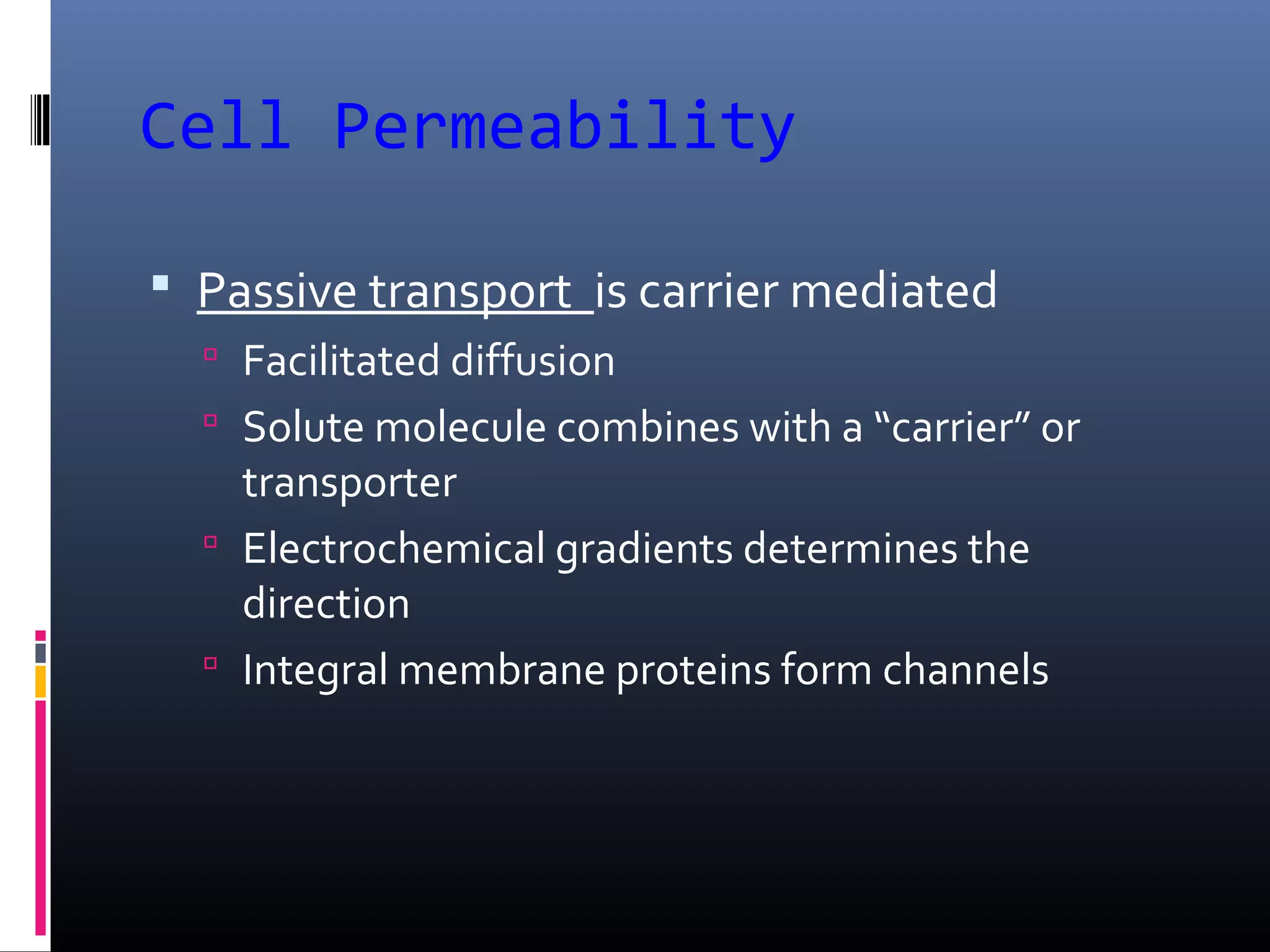 Cell Permeability

Passive transport is carrier mediated

Facilitated diffusion

Solute molecule combines with a “carrier” or transporter

Electrochemical gradients determines the direction

Integral membrane proteins form channels